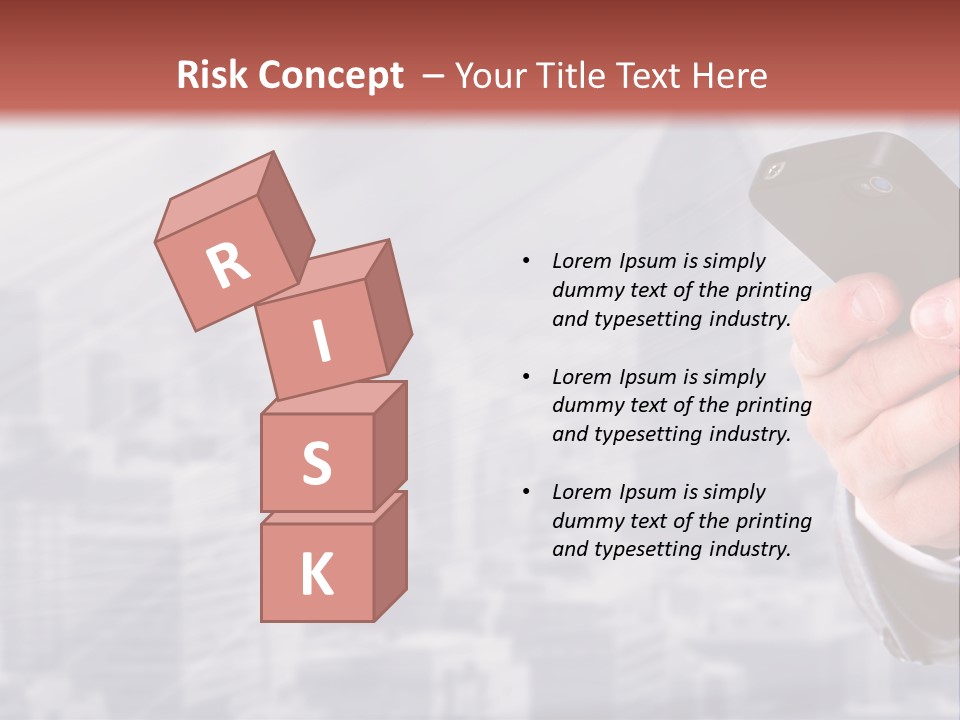 Risk Concept – Your Title Text Here

R
I
S
K

• Lorem Ipsum is simply dummy text of the printing and typesetting industry.

• Lorem Ipsum is simply dummy text of the printing and typesetting industry.

• Lorem Ipsum is simply dummy text of the printing and typesetting industry.